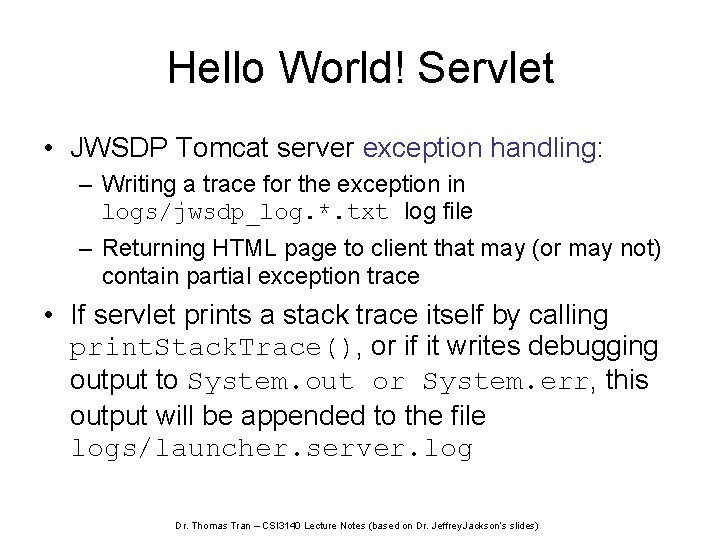 Hello World! Servlet

• JWSDP Tomcat server exception handling:
  – Writing a trace for the exception in logs/jwsdp_log.*.txt log file
  – Returning HTML page to client that may (or may not) contain partial exception trace
• If servlet prints a stack trace itself by calling printStackTrace(), or if it writes debugging output to System.out or System.err, this output will be appended to the file logs/launcher.server.log

Dr. Thomas Tran – CSI3140 Lecture Notes (based on Dr. JeffreyJackson's slides)